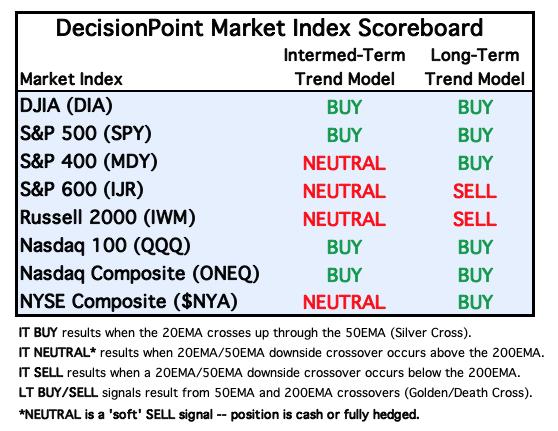 DecisionPoint Market Index Scoreboard

| Market Index | Intermed-Term Trend Model | Long-Term Trend Model |
|---|---|---|
| DJIA (DIA) | BUY | BUY |
| S&P 500 (SPY) | BUY | BUY |
| S&P 400 (MDY) | NEUTRAL | BUY |
| S&P 600 (IJR) | NEUTRAL | SELL |
| Russell 2000 (IWM) | NEUTRAL | SELL |
| Nasdaq 100 (QQQ) | BUY | BUY |
| Nasdaq Composite (ONEQ) | BUY | BUY |
| NYSE Composite ($NYA) | NEUTRAL | BUY |

IT BUY results when the 20EMA crosses up through the 50EMA (Silver Cross).
IT NEUTRAL* results when 20EMA/50EMA downside crossover occurs above the 200EMA.
IT SELL results when a 20EMA/50EMA downside crossover occurs below the 200EMA.
LT BUY/SELL signals result from 50EMA and 200EMA crossovers (Golden/Death Cross).
*NEUTRAL is a 'soft' SELL signal -- position is cash or fully hedged.